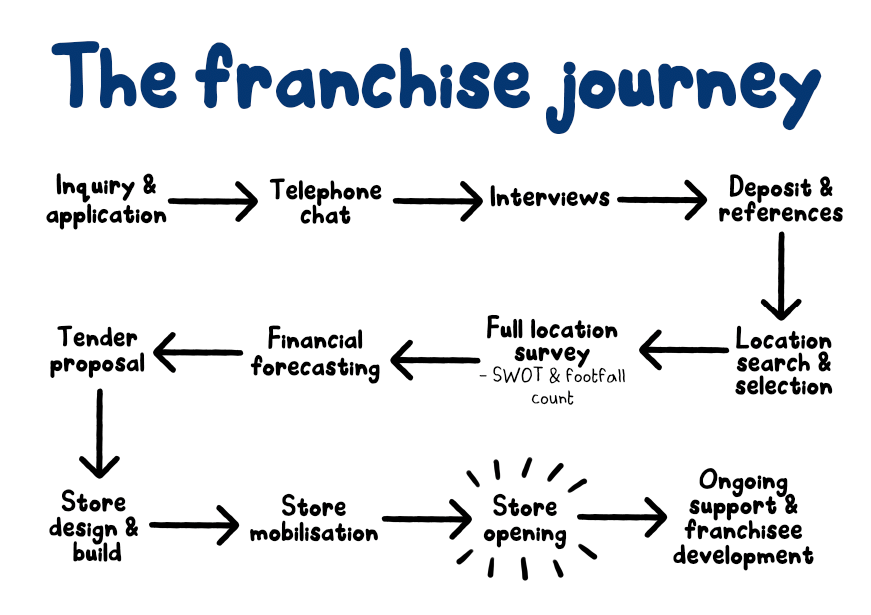 The franchise journey

Inquiry & application

Telephone chat

Interviews

Deposit & references

Location search & selection

Full location survey
- SWOT & footfall count

Financial forecasting

Tender proposal

Store design & build

Store mobilisation

Store opening

Ongoing support & franchisee development